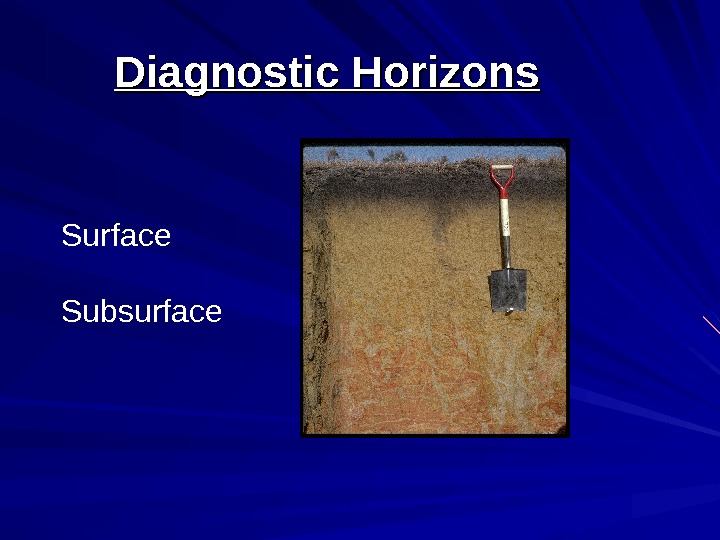 Diagnostic Horizons

Surface

Subsurface